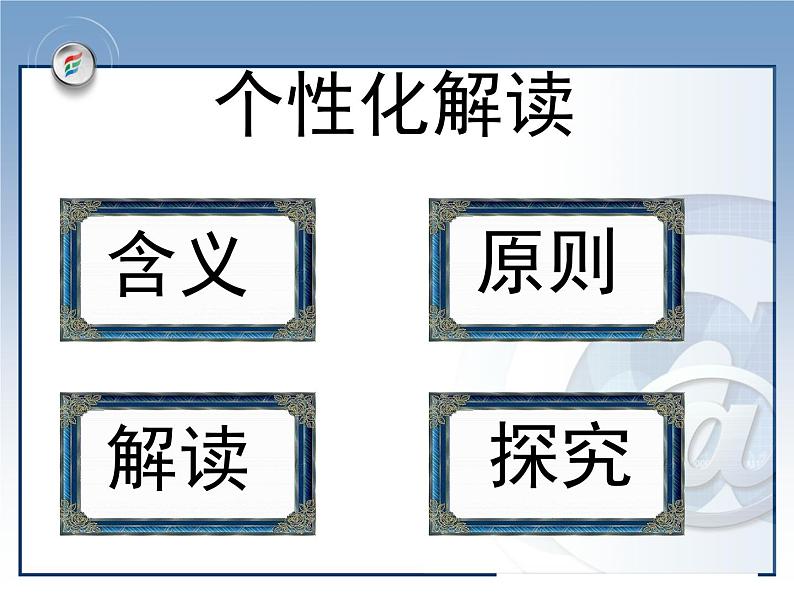 个性化解读

含义

原则

解读

探究